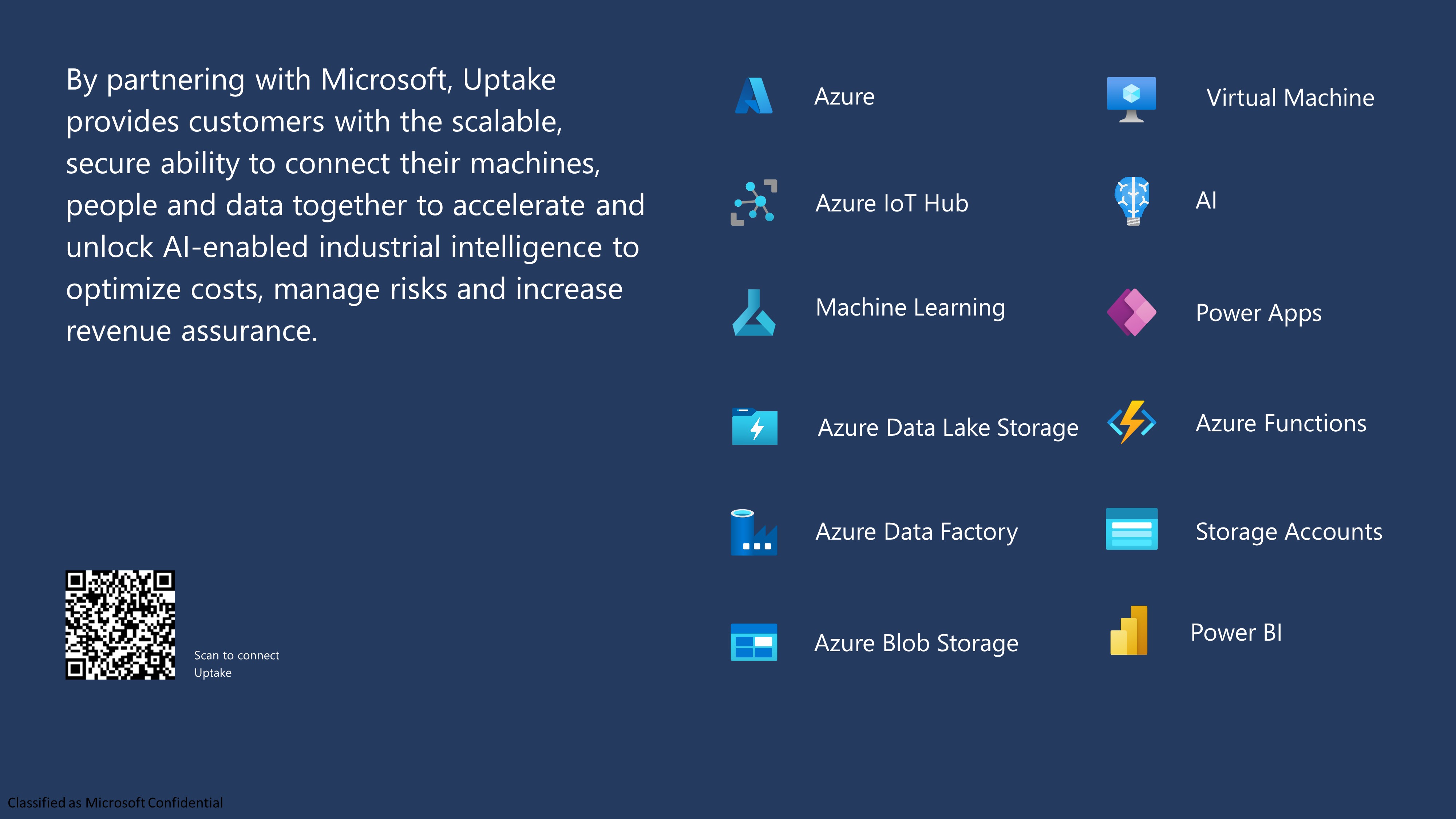 By partnering with Microsoft, Uptake provides customers with the scalable, secure ability to connect their machines, people and data together to accelerate and unlock AI-enabled industrial intelligence to optimize costs, manage risks and increase revenue assurance.

Scan to connect
Uptake

Azure

Azure IoT Hub

Machine Learning

Azure Data Lake Storage

Azure Data Factory

Azure Blob Storage

Virtual Machine

AI

Power Apps

Azure Functions

Storage Accounts

Power BI

Classified as Microsoft Confidential